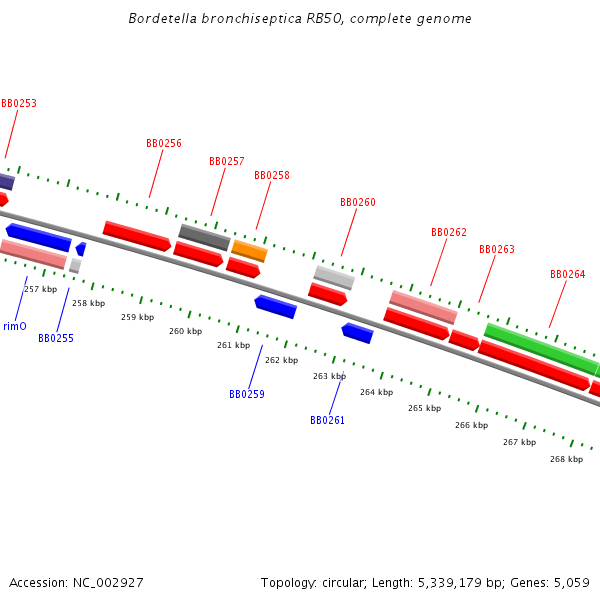 Bordetella bronchiseptica RB50, complete genome

BB0253

BB0256

BB0257

BB0258

BB0260

BB0262

BB0263

BB0264

257 kbp

258 kbp

259 kbp

260 kbp

261 kbp

262 kbp

263 kbp

264 kbp

265 kbp

266 kbp

267 kbp

268 kbp

rimO

BB0255

BB0259

BB0261

Accession: NC_002927

Topology: circular; Length: 5,339,179 bp; Genes: 5,059